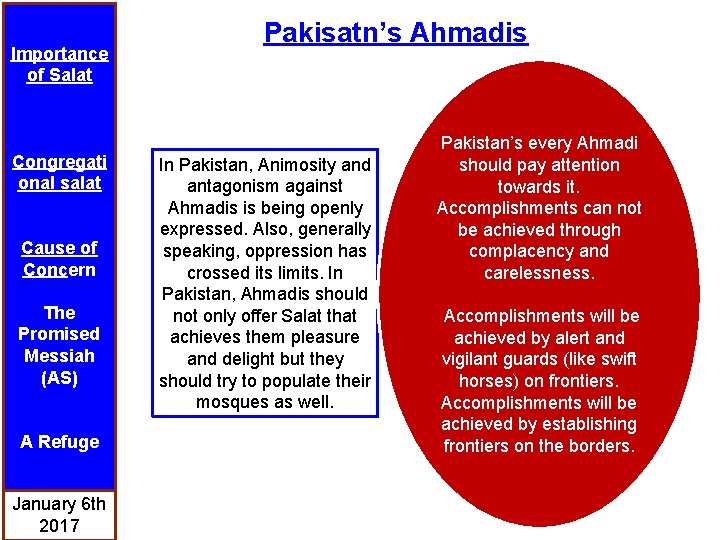 Importance of Salat

Congregational salat

Cause of Concern

The Promised Messiah (AS)

A Refuge

January 6th 2017

Pakisatn's Ahmadis

In Pakistan, Animosity and antagonism against Ahmadis is being openly expressed. Also, generally speaking, oppression has crossed its limits. In Pakistan, Ahmadis should not only offer Salat that achieves them pleasure and delight but they should try to populate their mosques as well.

Pakistan's every Ahmadi should pay attention towards it. Accomplishments can not be achieved through complacency and carelessness.

Accomplishments will be achieved by alert and vigilant guards (like swift horses) on frontiers. Accomplishments will be achieved by establishing frontiers on the borders.